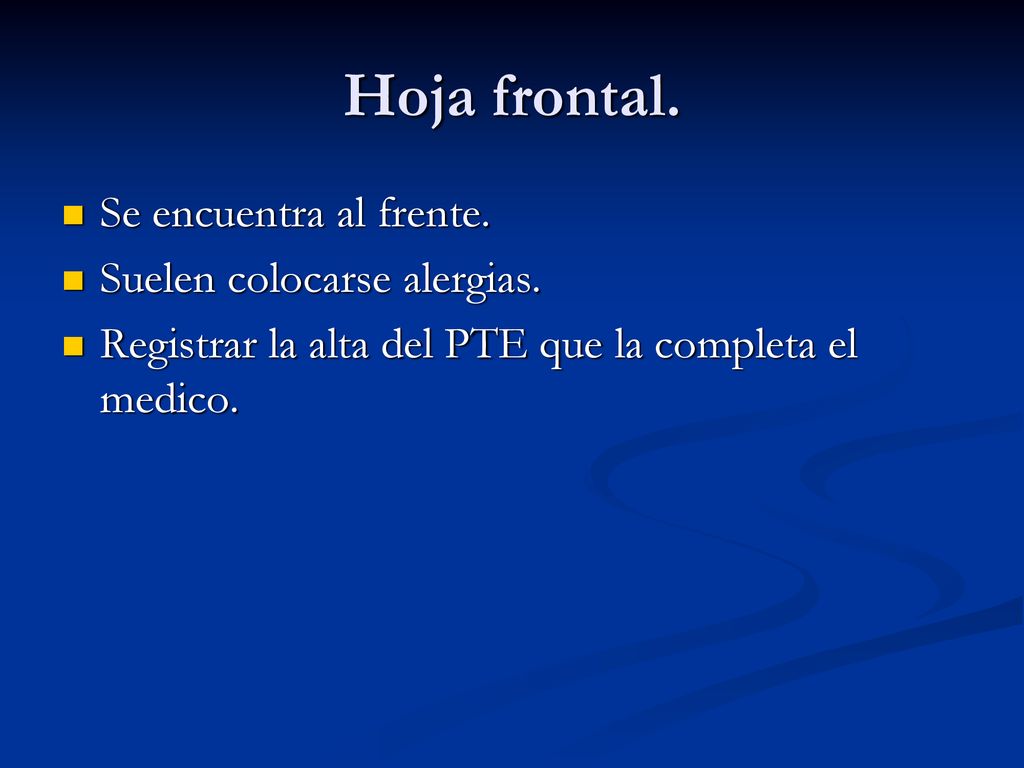 Hoja frontal.

- Se encuentra al frente.
- Suelen colocarse alergias.
- Registrar la alta del PTE que la completa el medico.